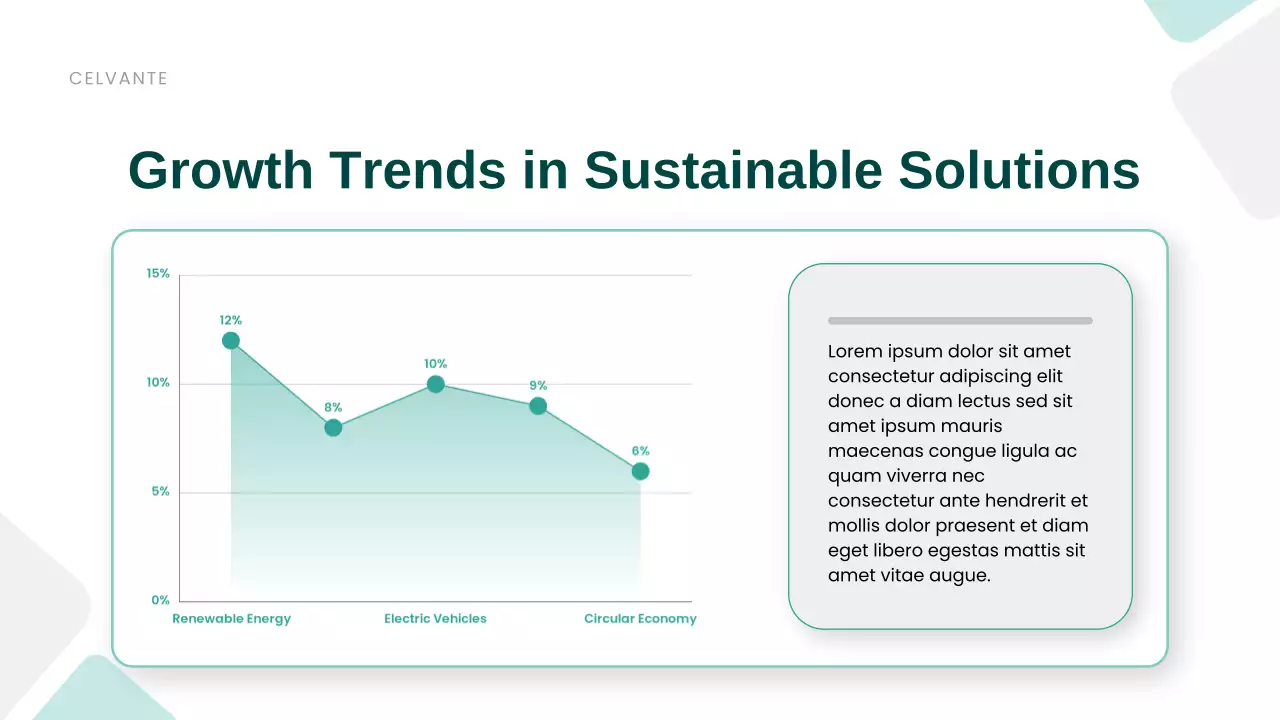 CELVANTE

Growth Trends in Sustainable Solutions

15%
10%
5%
0%

12%
8%
10%
9%
6%

Renewable Energy
Electric Vehicles
Circular Economy

Lorem ipsum dolor sit amet consectetur adipiscing elit donec a diam lectus sed sit amet ipsum mauris maecenas congue ligula ac quam viverra nec consectetur ante hendrerit et mollis dolor praesent et diam eget libero egestas mattis sit amet vitae augue.